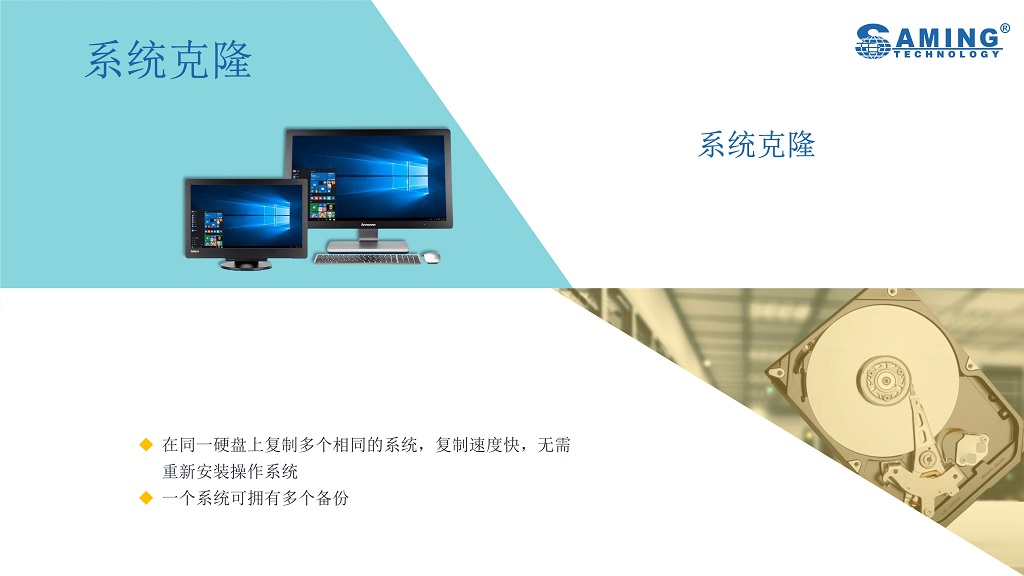 系统克隆

SAMING®
TECHNOLOGY

系统克隆

◆ 在同一硬盘上复制多个相同的系统，复制速度快，无需重新安装操作系统
◆ 一个系统可拥有多个备份